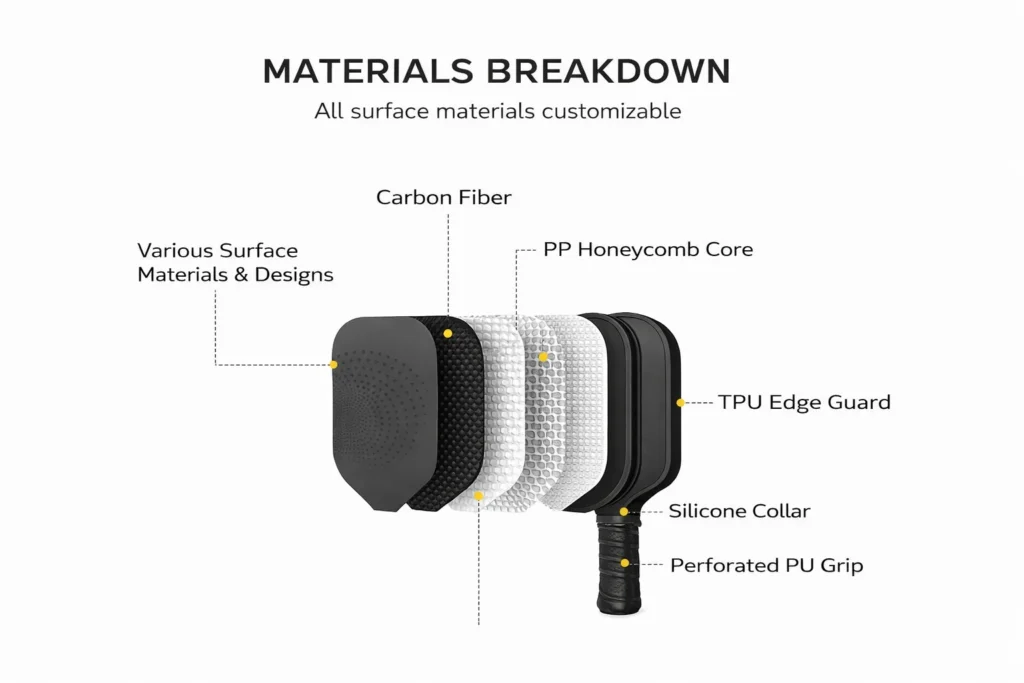 MATERIALS BREAKDOWN
All surface materials customizable

Carbon Fiber

Various Surface Materials & Designs

PP Honeycomb Core

TPU Edge Guard

Silicone Collar

Perforated PU Grip